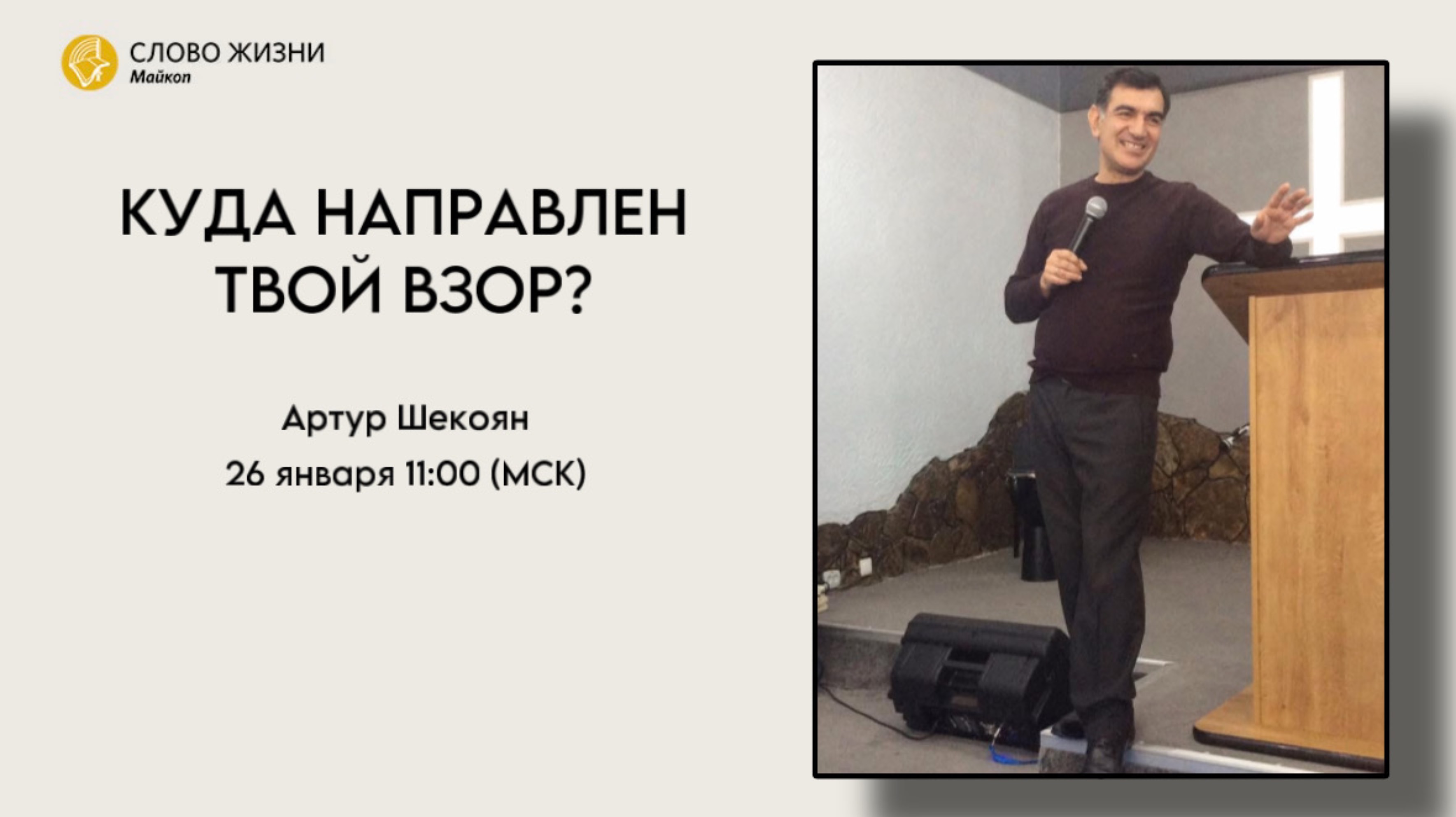 СЛОВО ЖИЗНИ
Майкоп

КУДА НАПРАВЛЕН ТВОЙ ВЗОР?

Артур Шекоян
26 января 11:00 (МСК)